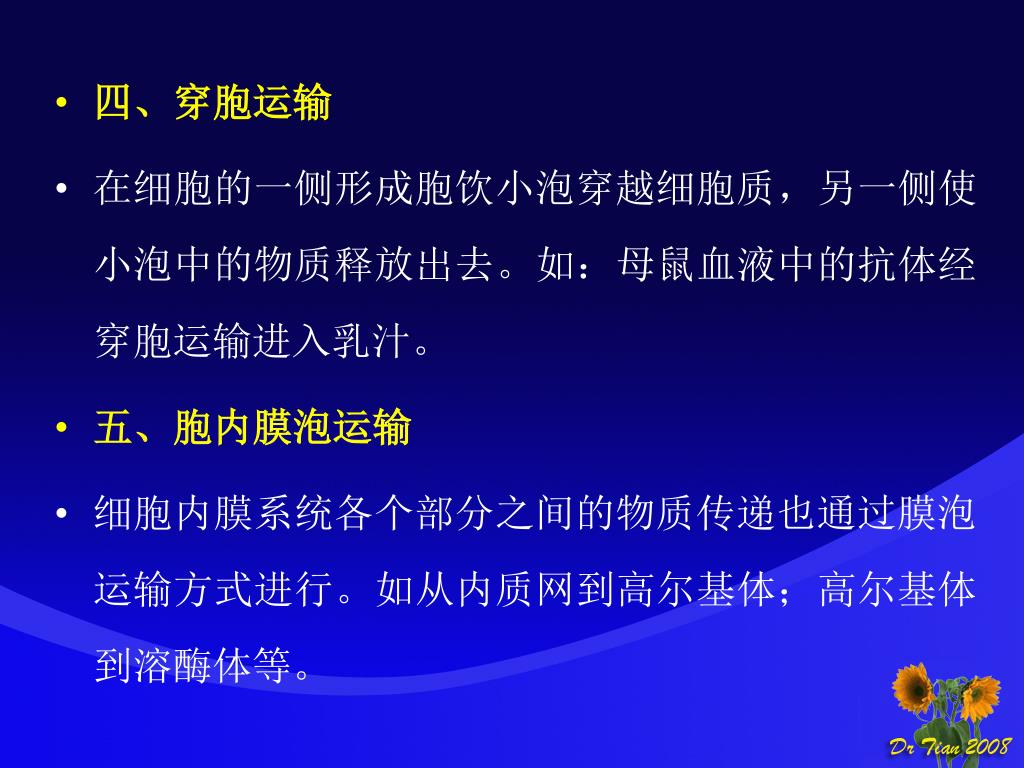 • 四、穿胞运输

• 在细胞的一侧形成胞饮小泡穿越细胞质，另一侧使小泡中的物质释放出去。如：母鼠血液中的抗体经穿胞运输进入乳汁。

• 五、胞内膜泡运输

• 细胞内膜系统各个部分之间的物质传递也通过膜泡运输方式进行。如从内质网到高尔基体；高尔基体到溶酶体等。

Dr Tian 2008